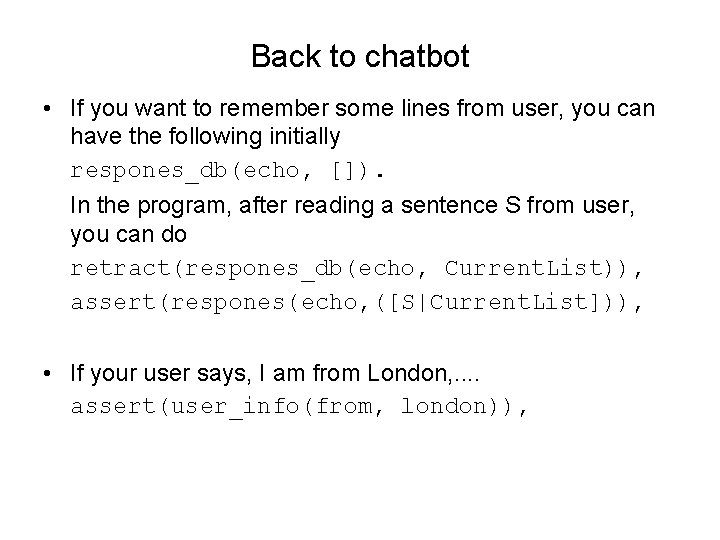 Back to chatbot

• If you want to remember some lines from user, you can have the following initially

respones_db(echo, []).

In the program, after reading a sentence S from user, you can do

retract(respones_db(echo, CurrentList)),
assert(respones(echo,([S|CurrentList])),

• If your user says, I am from London,....

assert(user_info(from, london)),